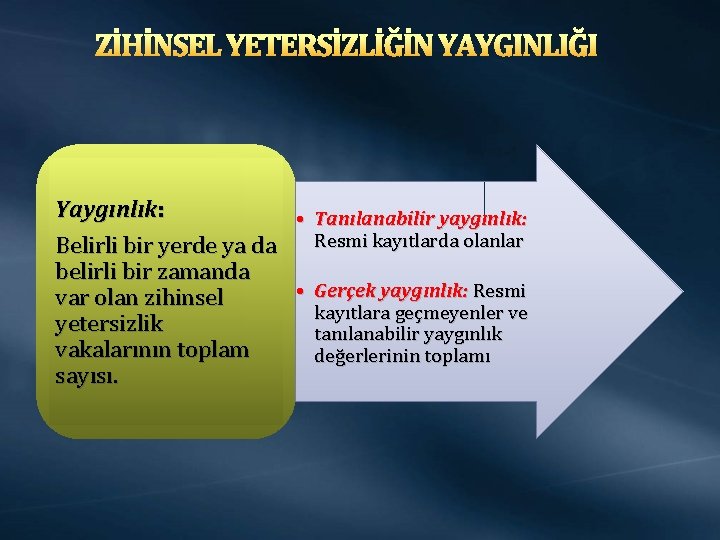 ZİHİNSEL YETERSİZLİĞİN YAYGINLIĞI

Yaygınlık:

Belirli bir yerde ya da belirli bir zamanda var olan zihinsel yetersizlik vakalarının toplam sayısı.

• Tanılanabilir yaygınlık: Resmi kayıtlarda olanlar

• Gerçek yaygınlık: Resmi kayıtlara geçmeyenler ve tanılanabilir yaygınlık değerlerinin toplamı